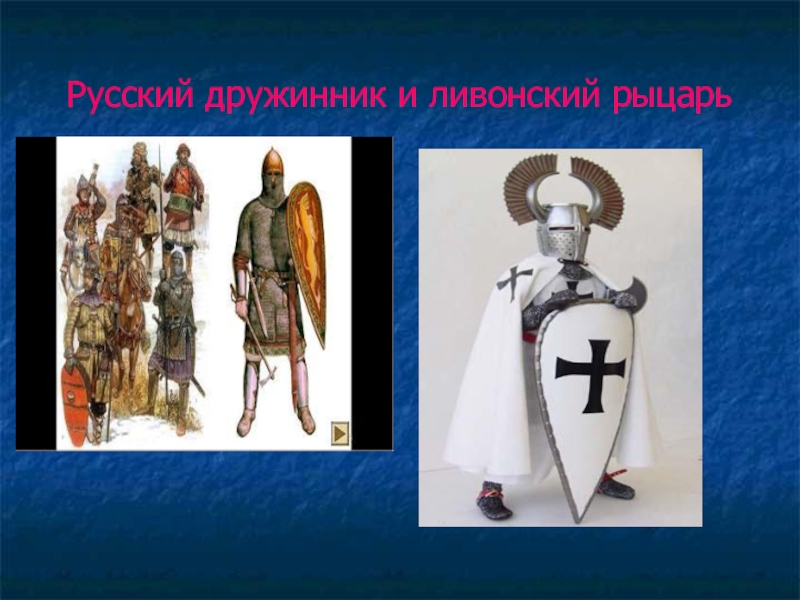 Русский дружинник и ливонский рыцарь